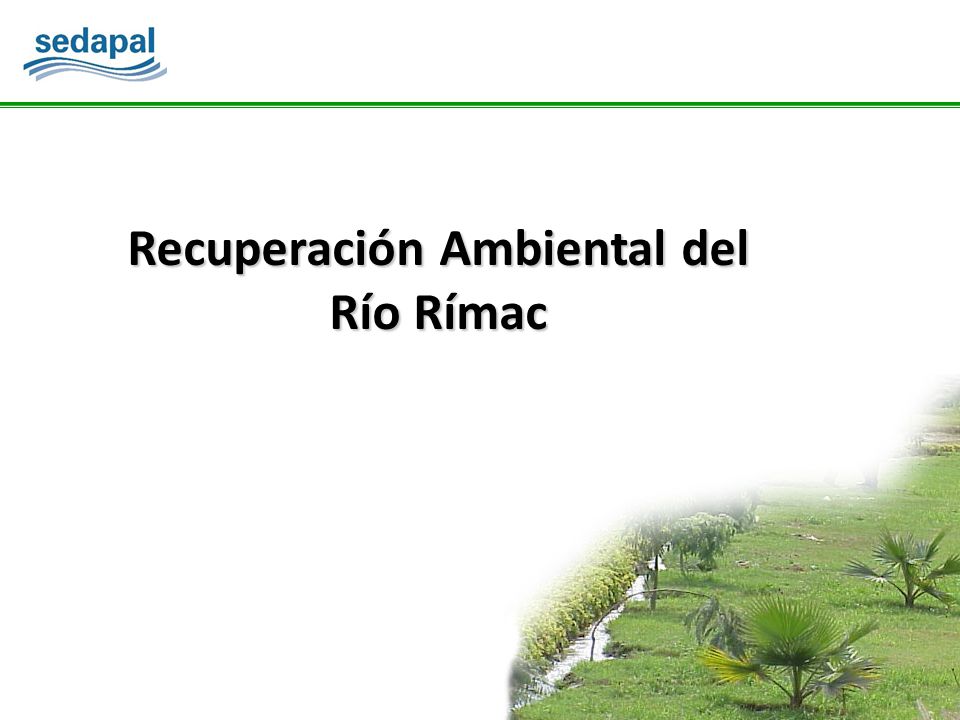 sedapal

Recuperación Ambiental del Río Rímac